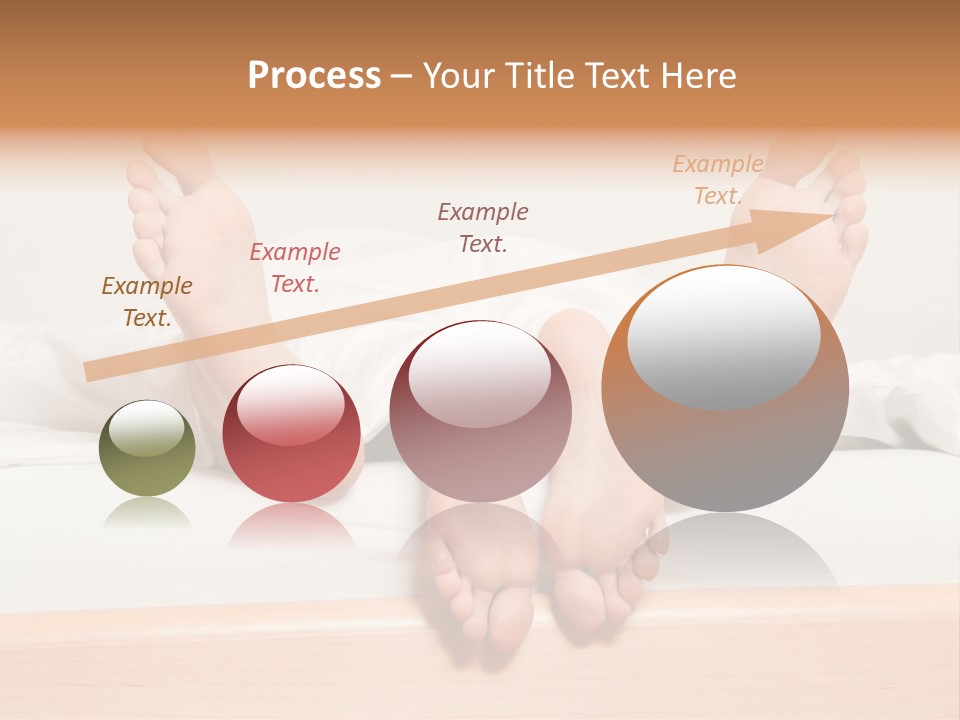 Process – Your Title Text Here

Example Text.

Example Text.

Example Text.

Example Text.